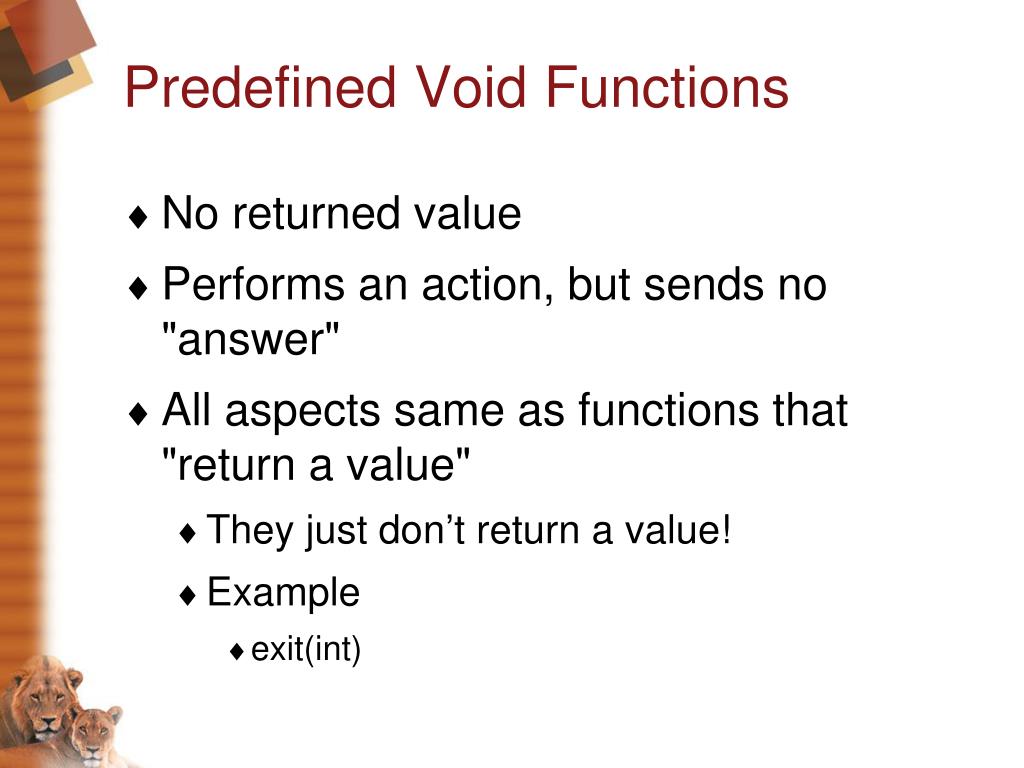 Predefined Void Functions

♦ No returned value

♦ Performs an action, but sends no "answer"

♦ All aspects same as functions that "return a value"

♦ They just don’t return a value!

♦ Example

♦ exit(int)